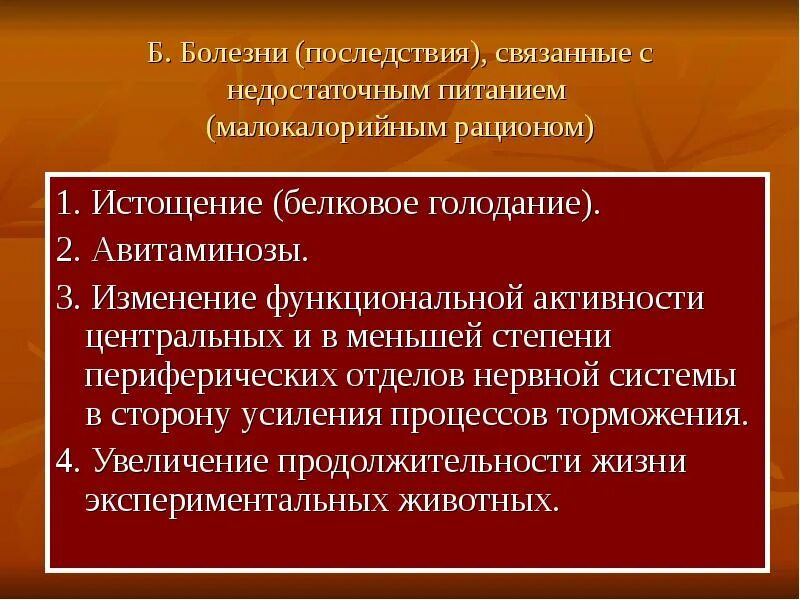 Б. Болезни (последствия), связанные с недостаточным питанием (малокалорийным рационом)

1. Истощение (белковое голодание).
2. Авитаминозы.
3. Изменение функциональной активности центральных и в меньшей степени периферических отделов нервной системы в сторону усиления процессов торможения.
4. Увеличение продолжительности жизни экспериментальных животных.